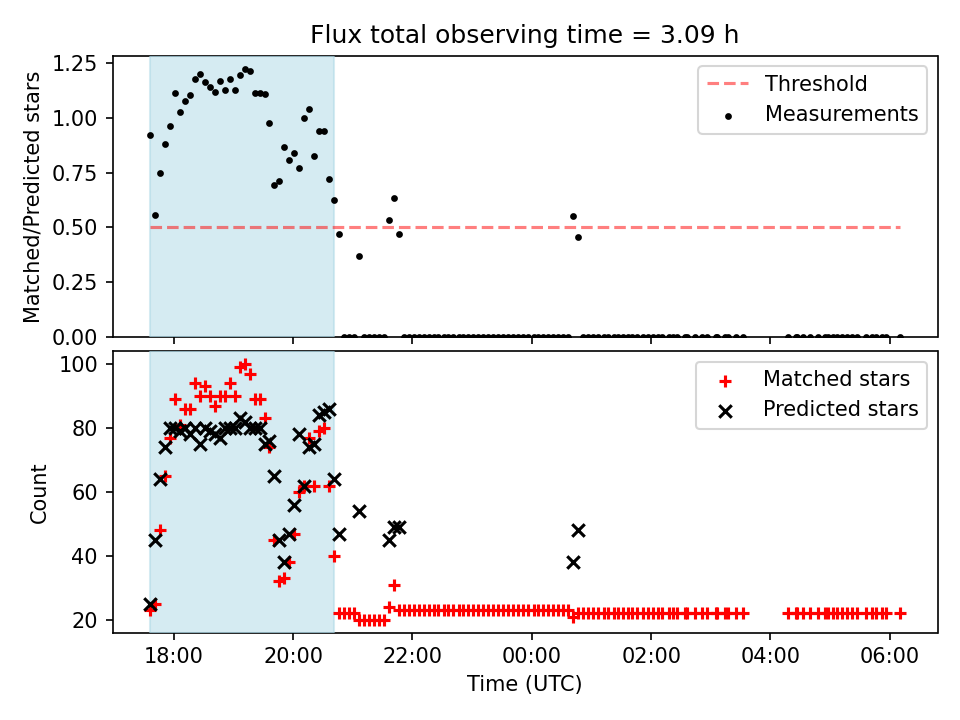 Flux total observing time = 3.09 h

Matched/Predicted stars

1.25
1.00
0.75
0.50
0.25
0.00

Threshold
Measurements

Count

100
80
60
40
20

Matched stars
Predicted stars

18:00
20:00
22:00
00:00
02:00
04:00
06:00

Time (UTC)